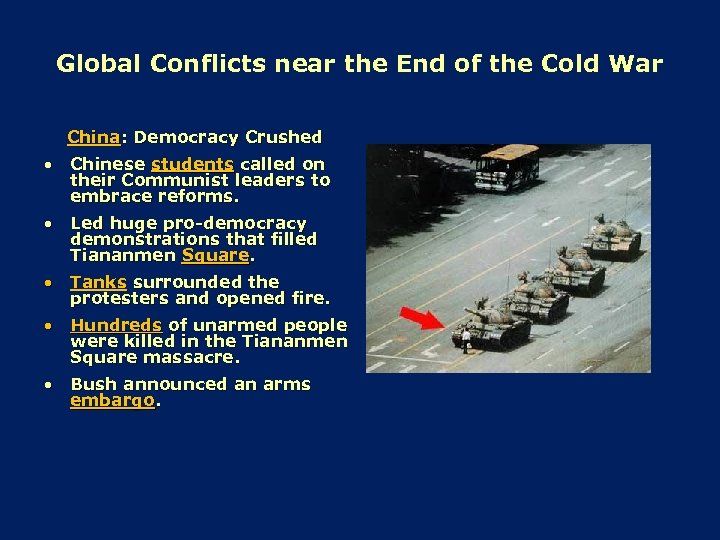 Global Conflicts near the End of the Cold War

China: Democracy Crushed

• Chinese students called on their Communist leaders to embrace reforms.

• Led huge pro-democracy demonstrations that filled Tiananmen Square.

• Tanks surrounded the protesters and opened fire.

• Hundreds of unarmed people were killed in the Tiananmen Square massacre.

• Bush announced an arms embargo.